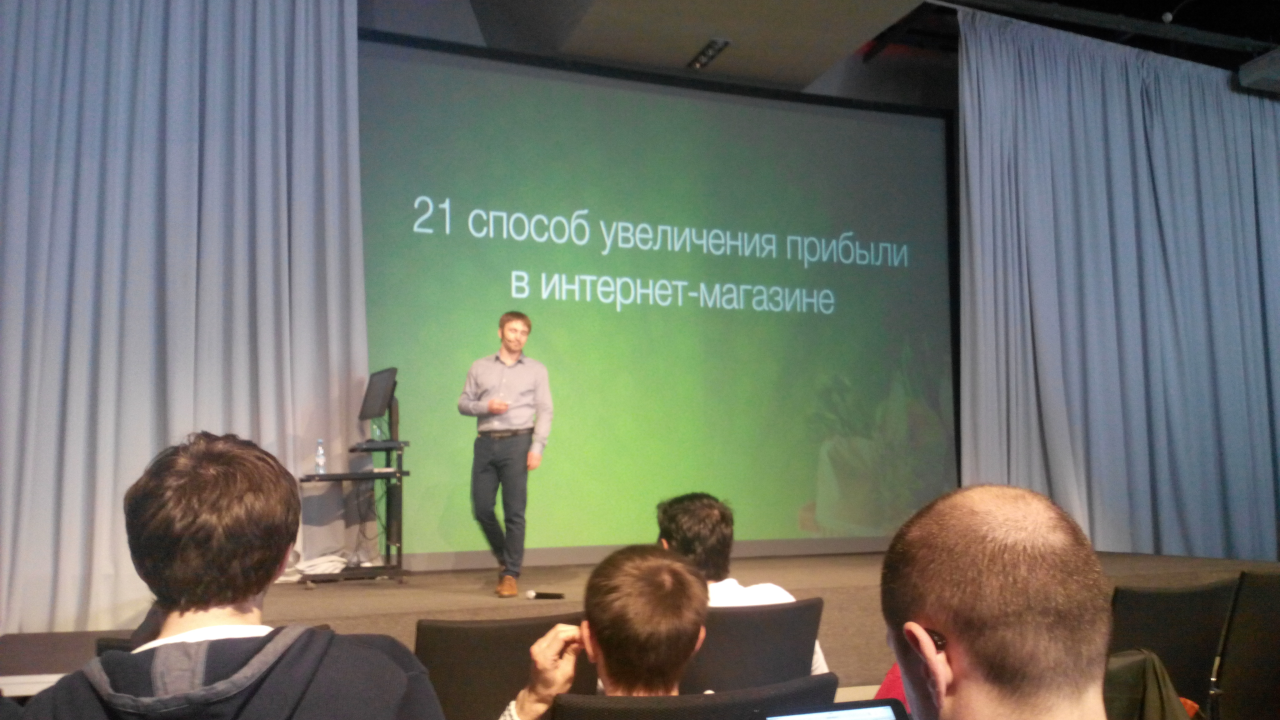 21 способ увеличения прибыли в интернет-магазине